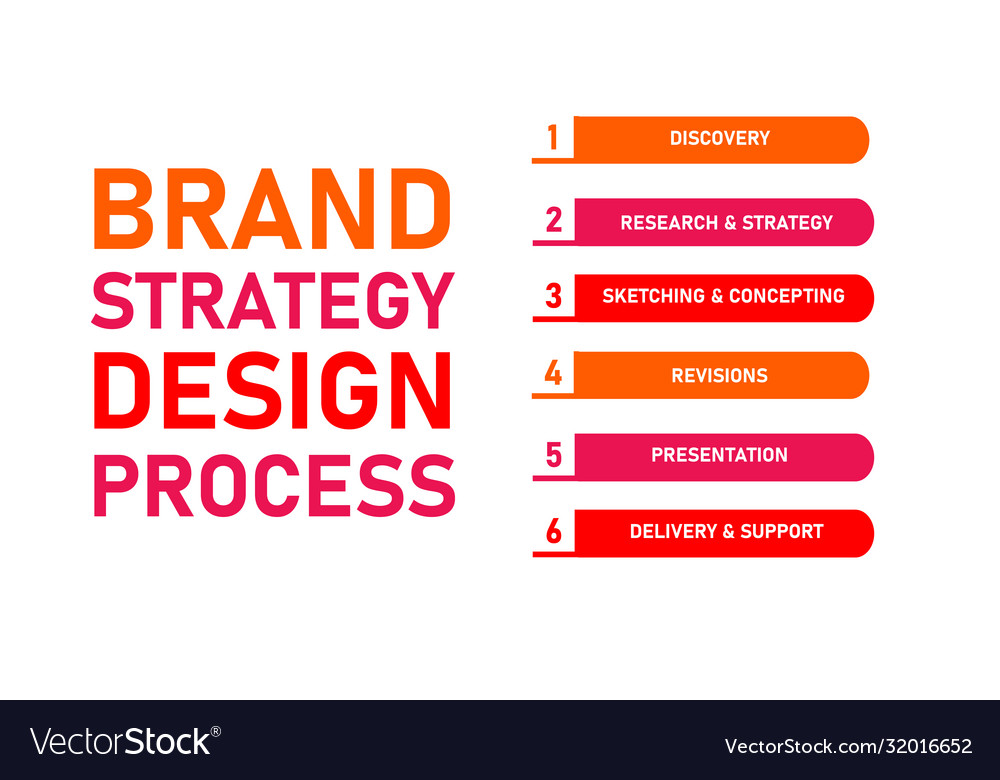 BRAND
STRATEGY
DESIGN
PROCESS

1 DISCOVERY

2 RESEARCH & STRATEGY

3 SKETCHING & CONCEPTING

4 REVISIONS

5 PRESENTATION

6 DELIVERY & SUPPORT

VectorStock®

VectorStock.com/32016652